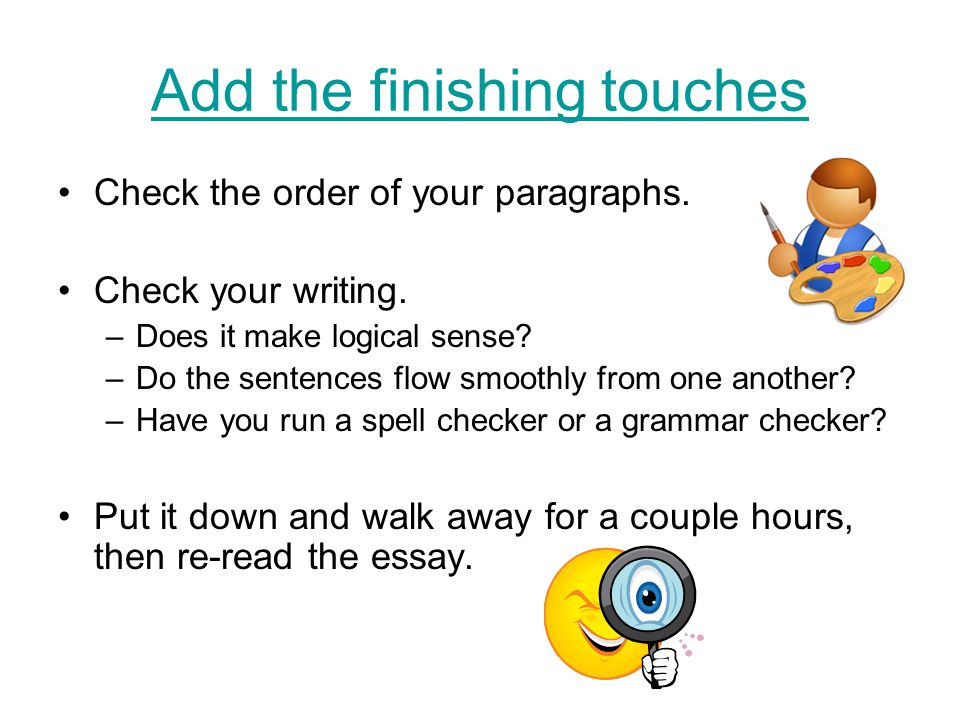 Add the finishing touches

• Check the order of your paragraphs.

• Check your writing.
– Does it make logical sense?
– Do the sentences flow smoothly from one another?
– Have you run a spell checker or a grammar checker?

• Put it down and walk away for a couple hours, then re-read the essay.